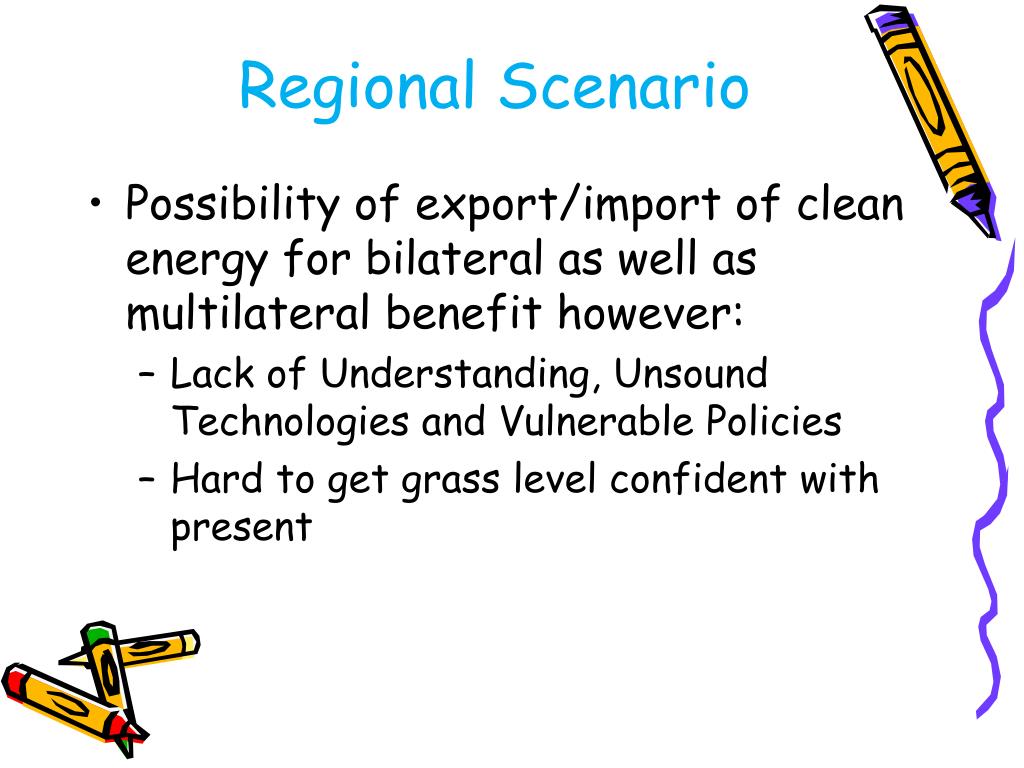 Regional Scenario

• Possibility of export/import of clean energy for bilateral as well as multilateral benefit however:
– Lack of Understanding, Unsound Technologies and Vulnerable Policies
– Hard to get grass level confident with present